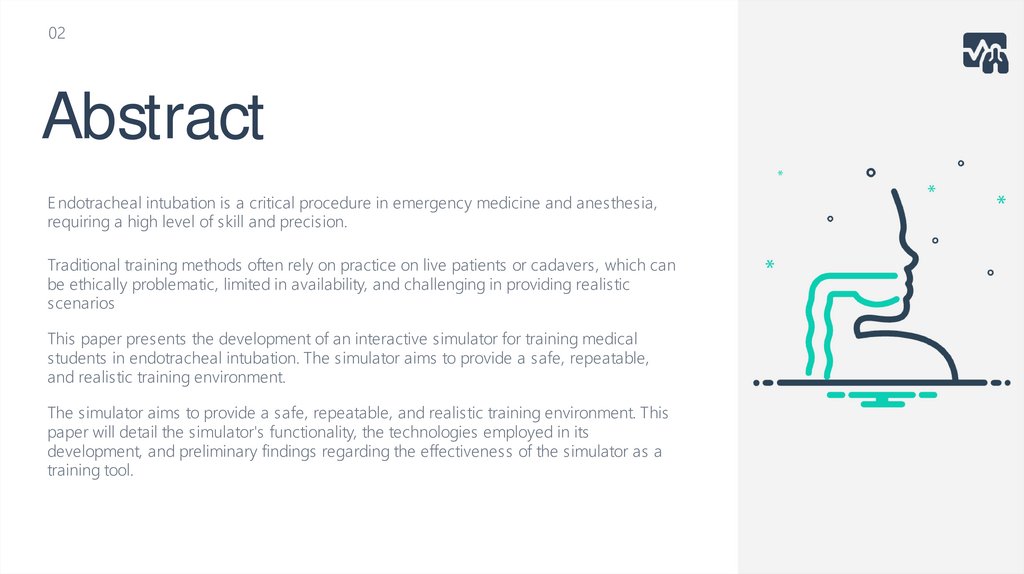 02

Abstract

Endotracheal intubation is a critical procedure in emergency medicine and anesthesia, requiring a high level of skill and precision.

Traditional training methods often rely on practice on live patients or cadavers, which can be ethically problematic, limited in availability, and challenging in providing realistic scenarios

This paper presents the development of an interactive simulator for training medical students in endotracheal intubation. The simulator aims to provide a safe, repeatable, and realistic training environment.

The simulator aims to provide a safe, repeatable, and realistic training environment. This paper will detail the simulator's functionality, the technologies employed in its development, and preliminary findings regarding the effectiveness of the simulator as a training tool.